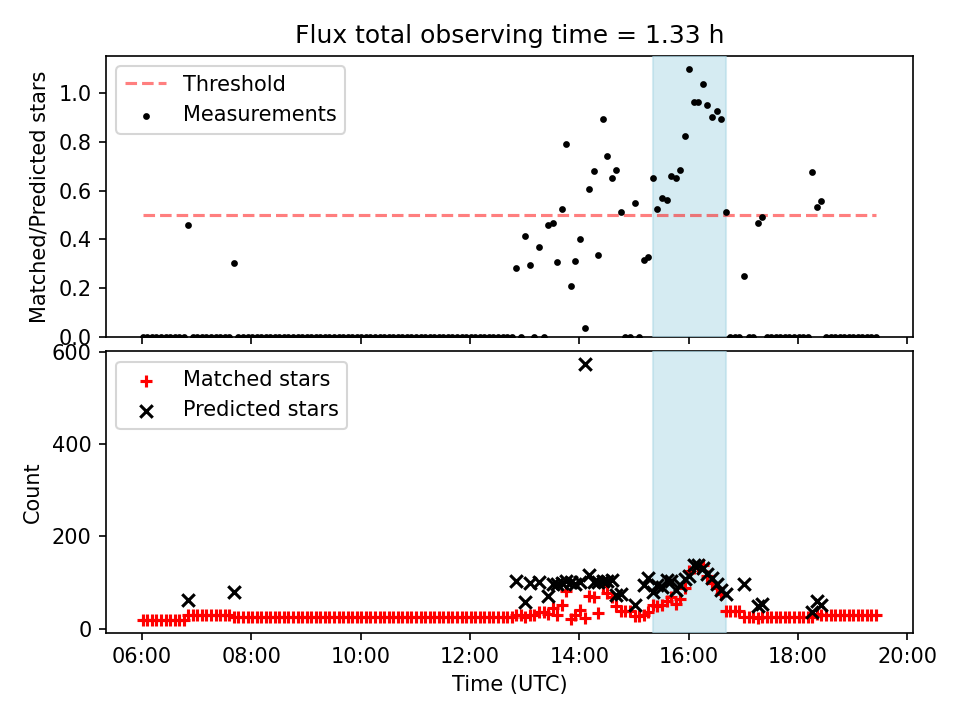 Flux total observing time = 1.33 h

Threshold
Measurements

Matched/Predicted stars

1.0
0.8
0.6
0.4
0.2
0.0

Matched stars
Predicted stars

Count

600
400
200
0

06:00 08:00 10:00 12:00 14:00 16:00 18:00 20:00

Time (UTC)